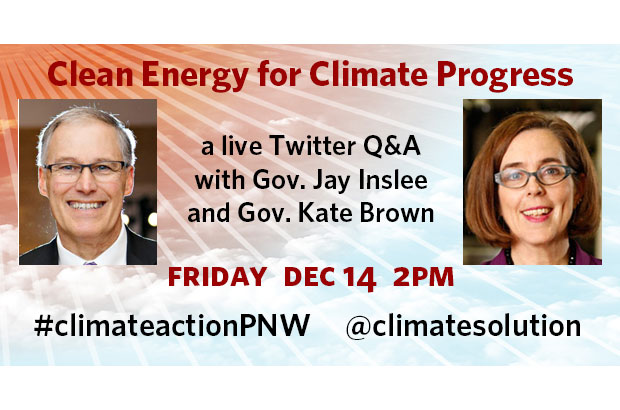 Clean Energy for Climate Progress

a live Twitter Q&A with Gov. Jay Inslee and Gov. Kate Brown

FRIDAY DEC 14 2PM

#climateactionPNW @climatesolution